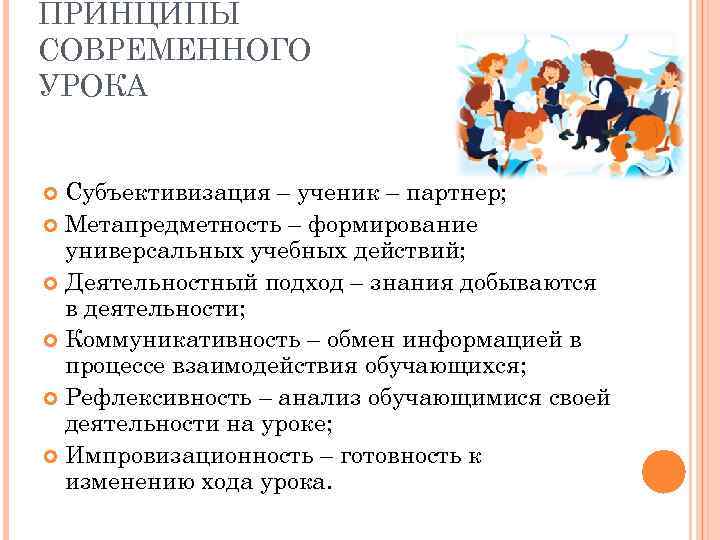 ПРИНЦИПЫ СОВРЕМЕННОГО УРОКА

Субъективизация – ученик – партнер;

Метапредметность – формирование универсальных учебных действий;

Деятельностный подход – знания добываются в деятельности;

Коммуникативность – обмен информацией в процессе взаимодействия обучающихся;

Рефлексивность – анализ обучающимися своей деятельности на уроке;

Импровизационность – готовность к изменению хода урока.